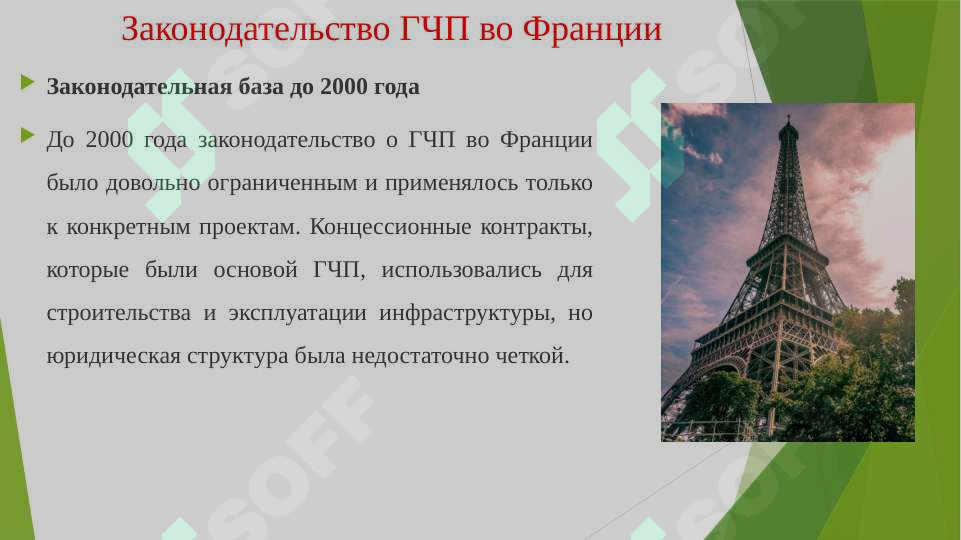 Законодательство ГЧП во Франции

Законодательная база до 2000 года

До 2000 года законодательство о ГЧП во Франции было довольно ограниченным и применялось только к конкретным проектам. Концессионные контракты, которые были основой ГЧП, использовались для строительства и эксплуатации инфраструктуры, но юридическая структура была недостаточно четкой.

SOFF SOFF SOFF